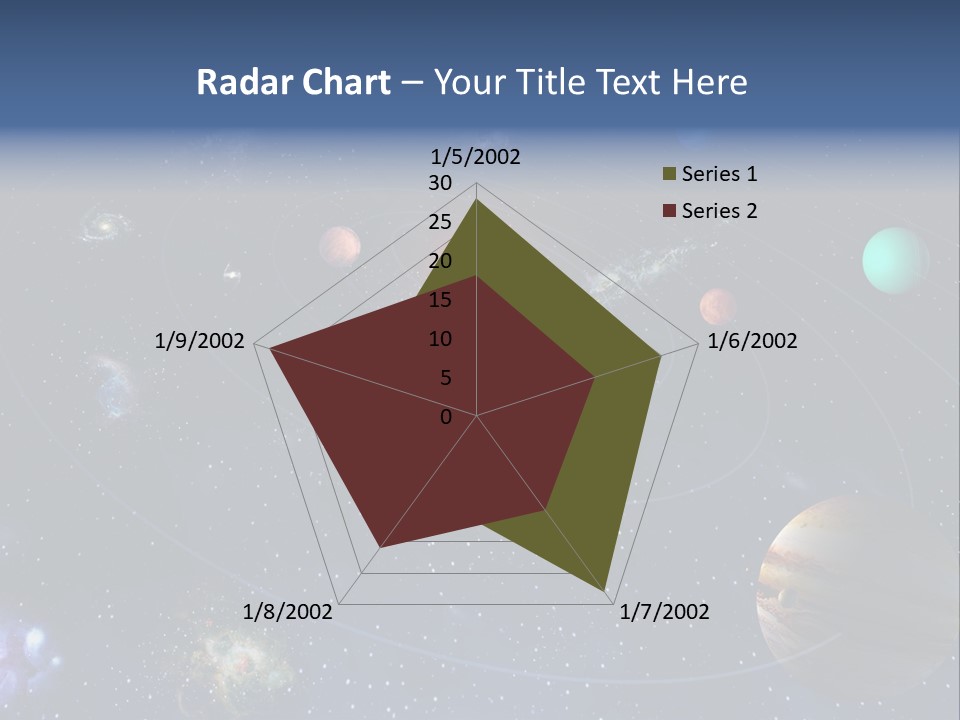 Radar Chart – Your Title Text Here

1/5/2002
30
25
20
15
10
5
0
1/6/2002
1/7/2002
1/8/2002
1/9/2002

Series 1
Series 2